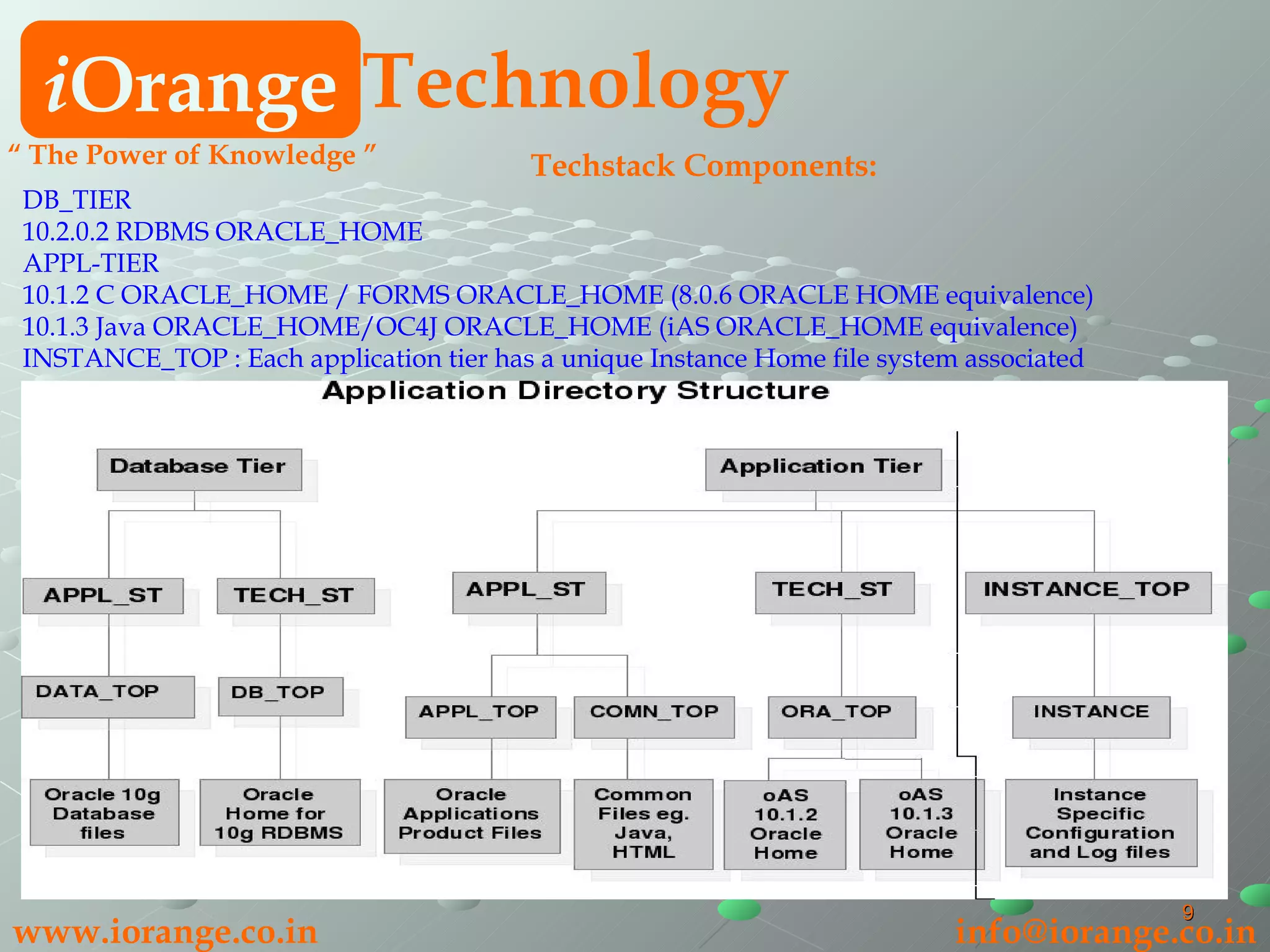 iOrange Technology

“ The Power of Knowledge ”

Techstack Components:

DB_TIER
10.2.0.2 RDBMS ORACLE_HOME
APPL-TIER
10.1.2 C ORACLE_HOME / FORMS ORACLE_HOME (8.0.6 ORACLE HOME equivalence)
10.1.3 Java ORACLE_HOME/OC4J ORACLE_HOME (iAS ORACLE_HOME equivalence)
INSTANCE_TOP : Each application tier has a unique Instance Home file system associated

Application Directory Structure

Database Tier

Application Tier

APPL_ST

TECH_ST

APPL_ST

TECH_ST

INSTANCE_TOP

DATA_TOP

DB_TOP

APPL_TOP

COMN_TOP

ORA_TOP

INSTANCE

Oracle 10g Database files

Oracle Home for 10g RDBMS

Oracle Applications Product Files

Common Files eg. Java, HTML

oAS 10.1.2 Oracle Home

oAS 10.1.3 Oracle Home

Instance Specific Configuration and Log files

9

www.iorange.co.in

info@iorange.co.in